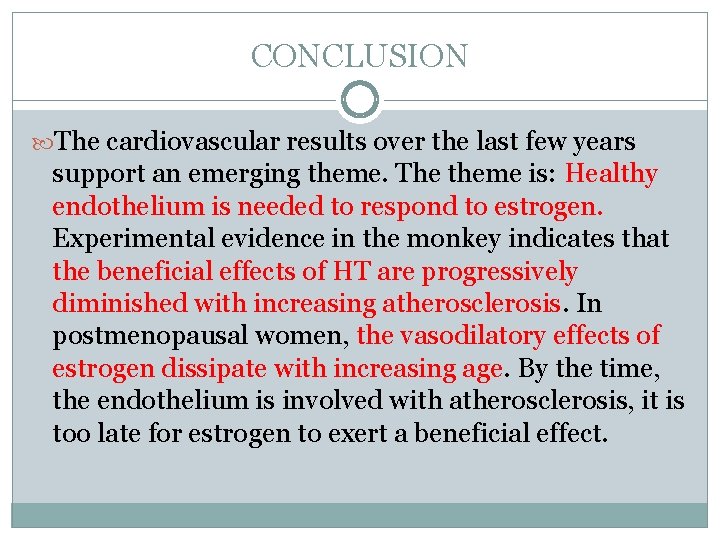 CONCLUSION

The cardiovascular results over the last few years support an emerging theme. The theme is: Healthy endothelium is needed to respond to estrogen. Experimental evidence in the monkey indicates that the beneficial effects of HT are progressively diminished with increasing atherosclerosis. In postmenopausal women, the vasodilatory effects of estrogen dissipate with increasing age. By the time, the endothelium is involved with atherosclerosis, it is too late for estrogen to exert a beneficial effect.